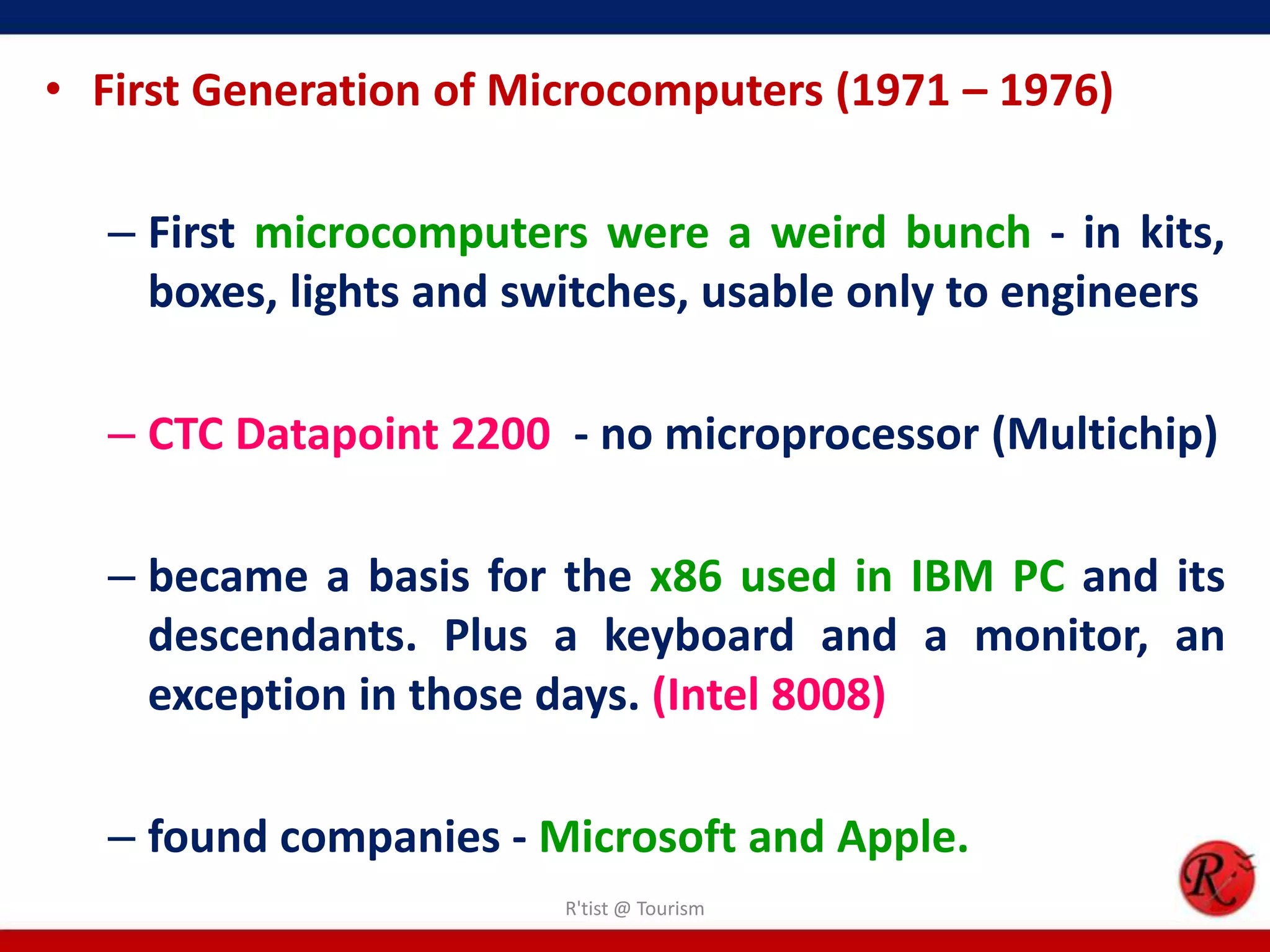 • First Generation of Microcomputers (1971 – 1976)

– First microcomputers were a weird bunch - in kits, boxes, lights and switches, usable only to engineers

– CTC Datapoint 2200 - no microprocessor (Multichip)

– became a basis for the x86 used in IBM PC and its descendants. Plus a keyboard and a monitor, an exception in those days. (Intel 8008)

– found companies - Microsoft and Apple.

R'tist @ Tourism

R